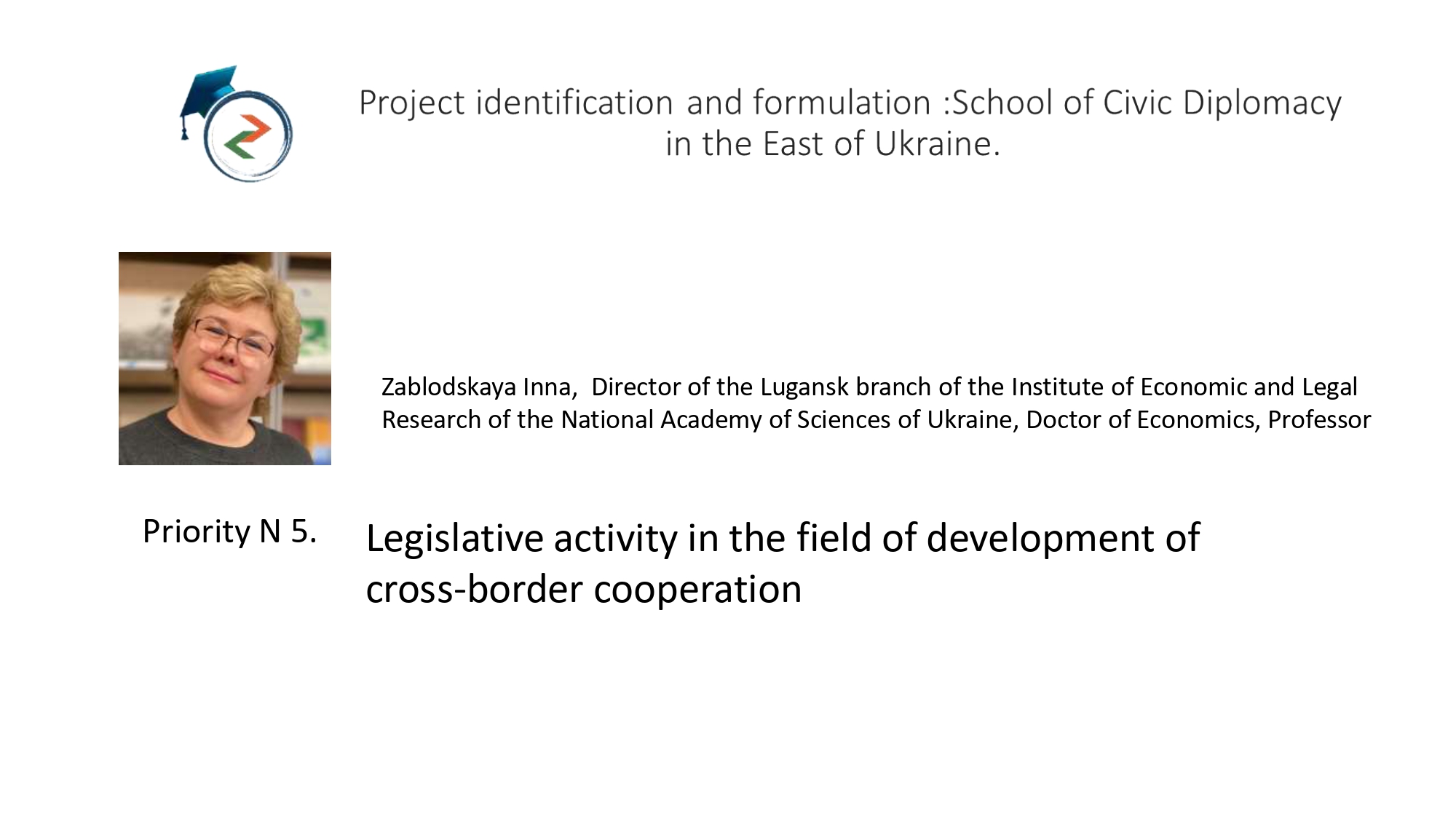 Project identification and formulation :School of Civic Diplomacy in the East of Ukraine.

Zablodskaya Inna, Director of the Lugansk branch of the Institute of Economic and Legal Research of the National Academy of Sciences of Ukraine, Doctor of Economics, Professor

Priority N 5.

Legislative activity in the field of development of cross-border cooperation